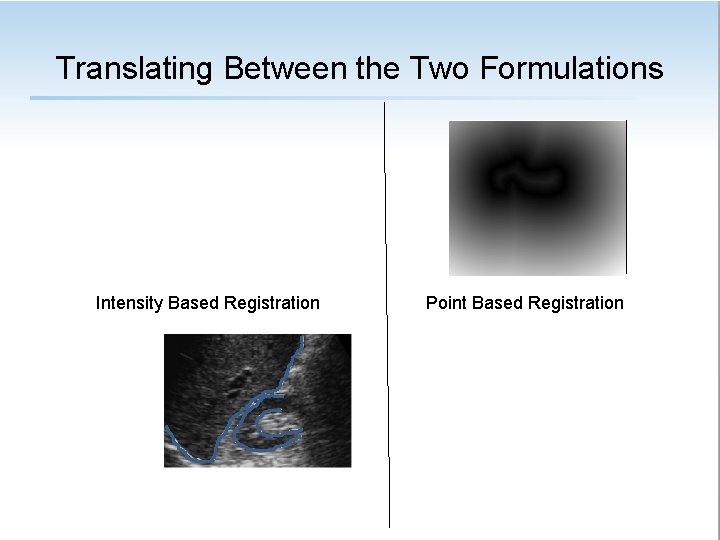 Translating Between the Two Formulations

Intensity Based Registration

Point Based Registration